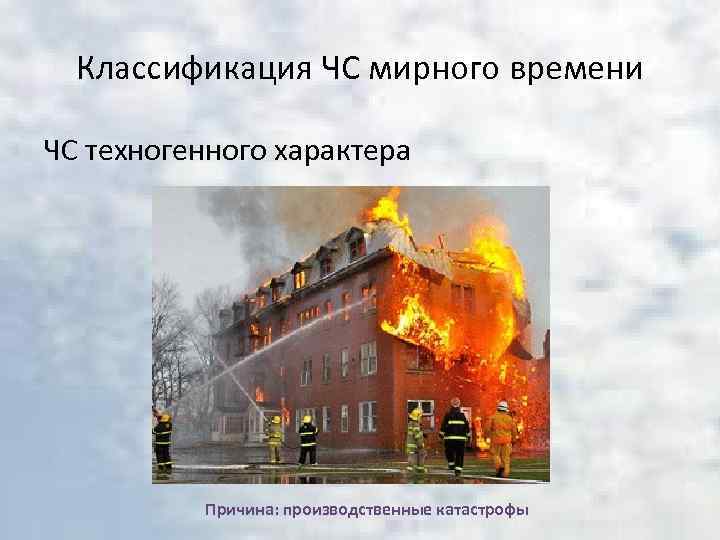 Классификация ЧС мирного времени

ЧС техногенного характера

Причина: производственные катастрофы